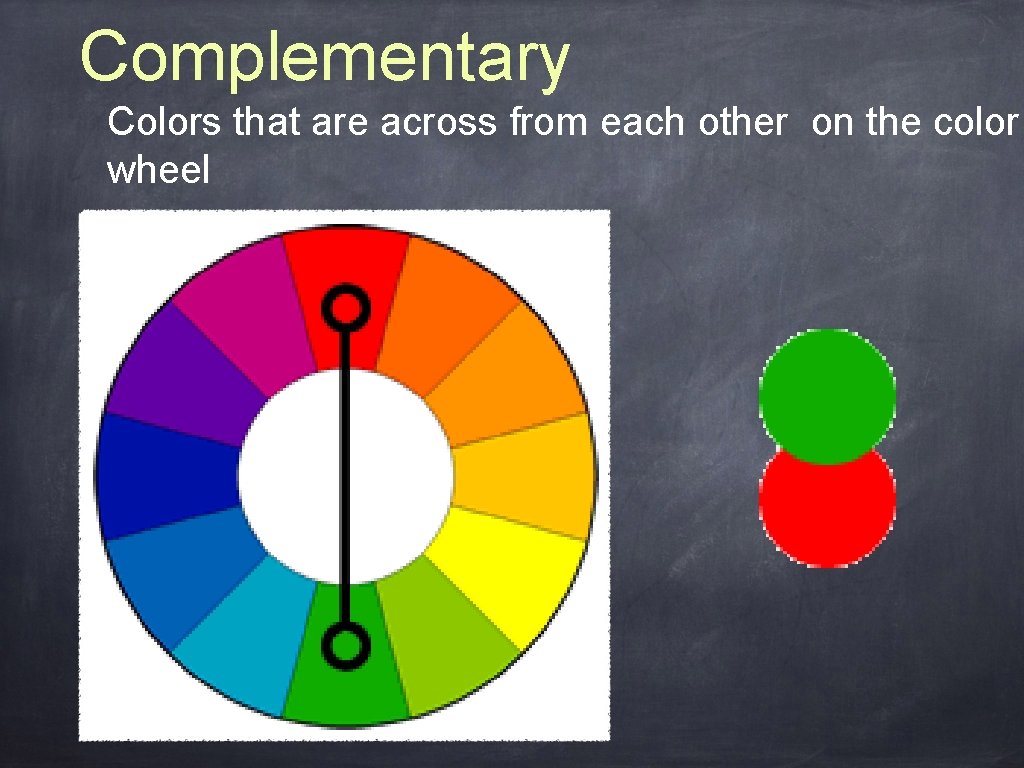 Complementary

Colors that are across from each other on the color wheel